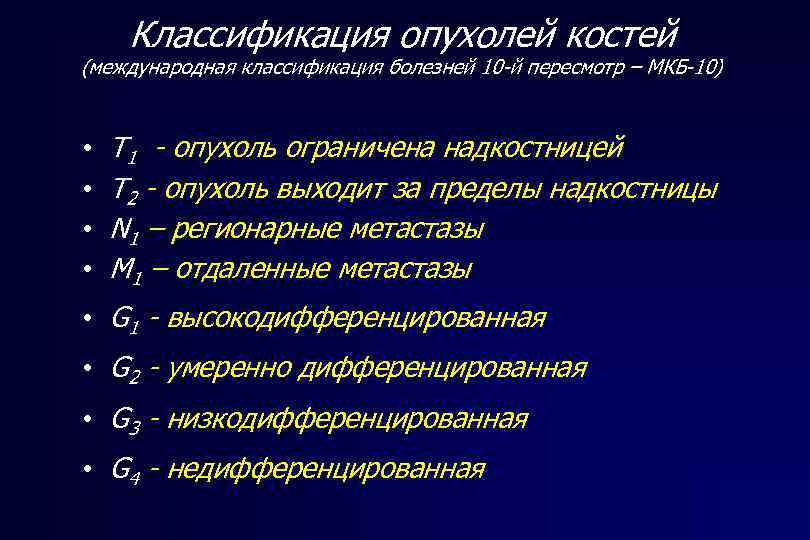 Классификация опухолей костей
(международная классификация болезней 10-й пересмотр – МКБ-10)

• $T_1$ - опухоль ограничена надкостницей
• $T_2$ - опухоль выходит за пределы надкостницы
• $N_1$ – регионарные метастазы
• $M_1$ – отдаленные метастазы
• $G_1$ - высокодифференцированная
• $G_2$ - умеренно дифференцированная
• $G_3$ - низкодифференцированная
• $G_4$ - недифференцированная